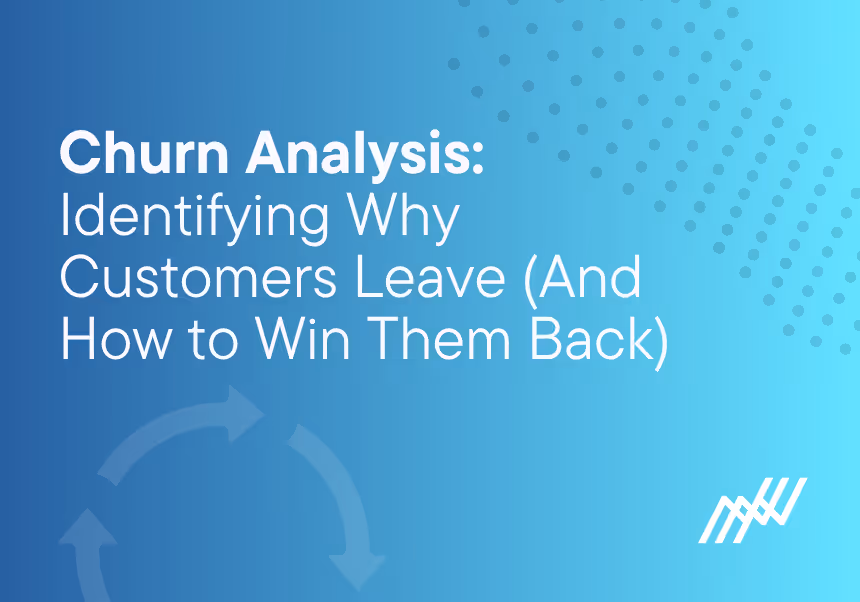 Churn Analysis:
Identifying Why Customers Leave (And How to Win Them Back)